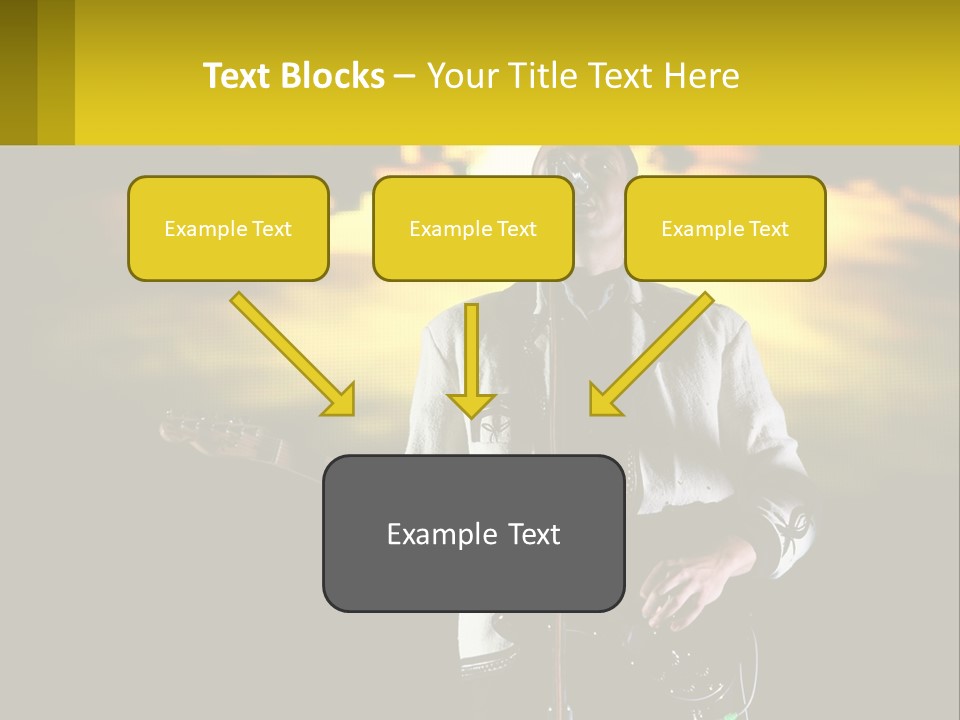 Text Blocks – Your Title Text Here

Example Text

Example Text

Example Text

Example Text